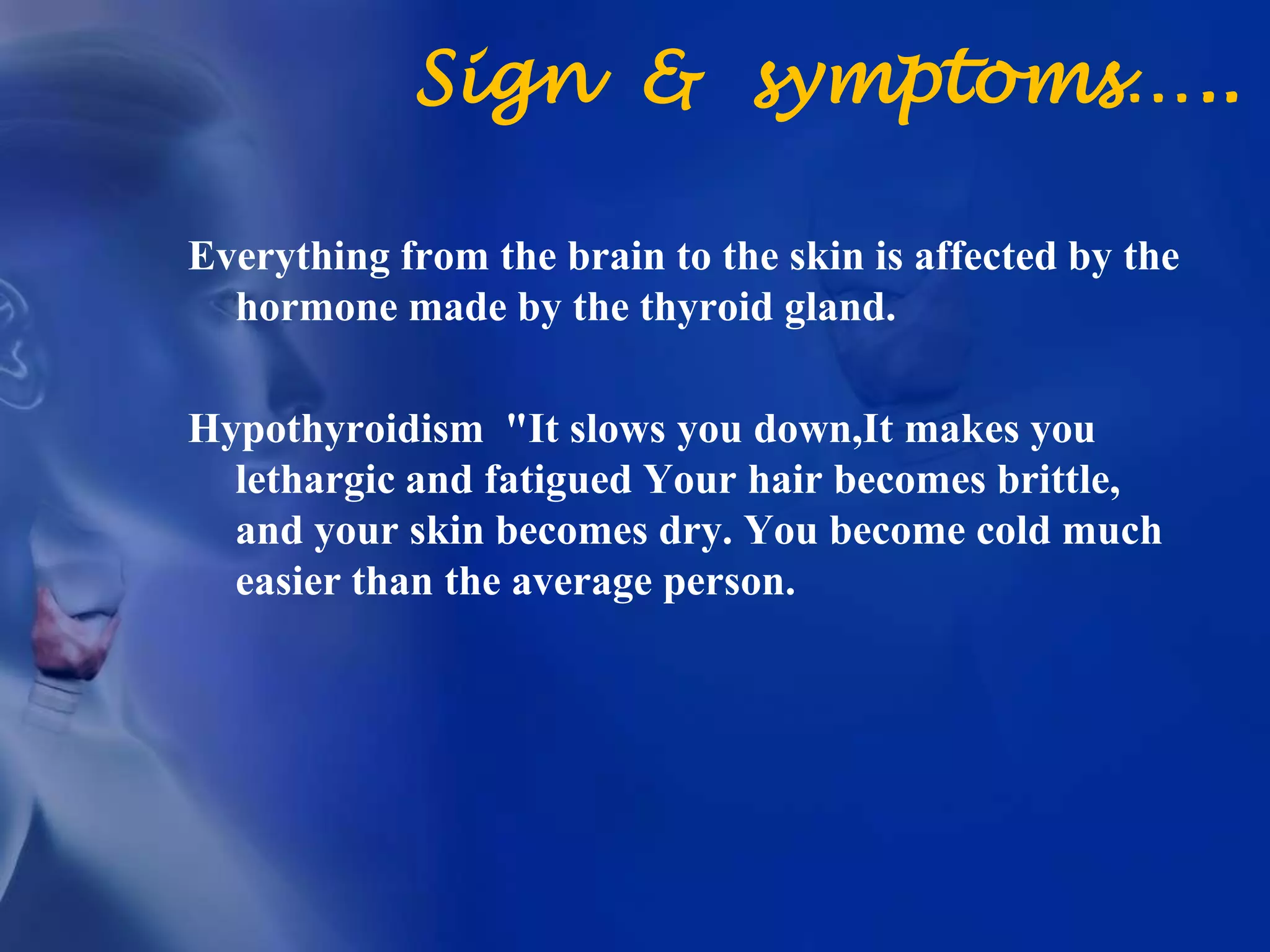 Sign & symptoms…..

Everything from the brain to the skin is affected by the hormone made by the thyroid gland.

Hypothyroidism "It slows you down,It makes you lethargic and fatigued Your hair becomes brittle, and your skin becomes dry. You become cold much easier than the average person.